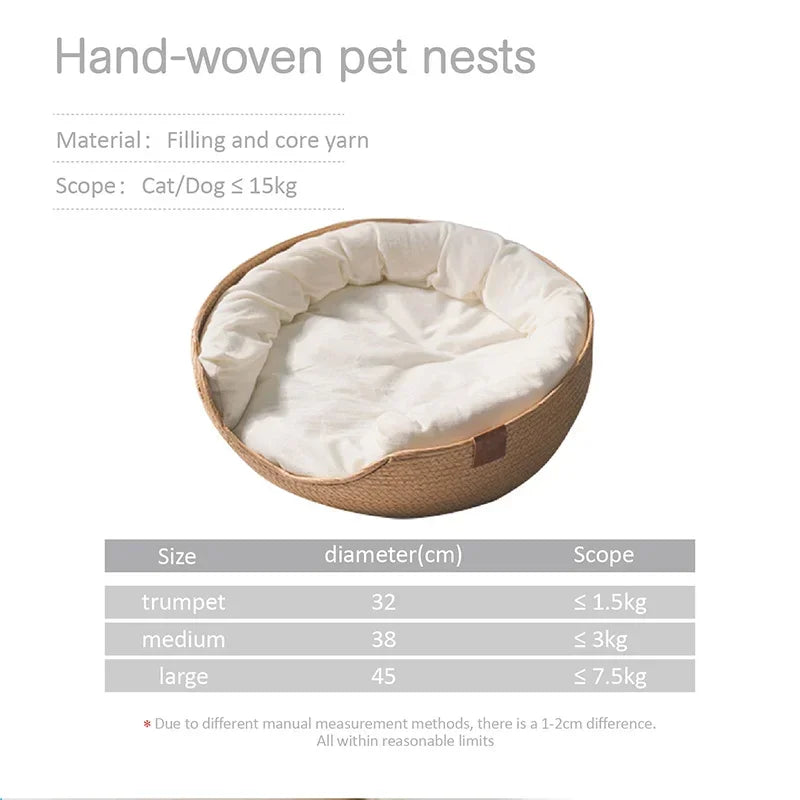 Hand-woven pet nests

Material: Filling and core yarn

Scope: Cat/Dog ≤ 15kg

| Size | diameter(cm) | Scope |
|---|---|---|
| trumpet | 32 | ≤ 1.5kg |
| medium | 38 | ≤ 3kg |
| large | 45 | ≤ 7.5kg |

* Due to different manual measurement methods, there is a 1-2cm difference. All within reasonable limits